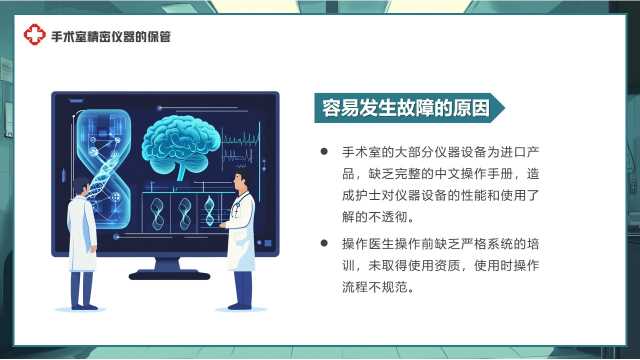 手术室精密仪器的保管

容易发生故障的原因

● 手术室的大部分仪器设备为进口产品，缺乏完整的中文操作手册，造成护士对仪器设备的性能和使用了解的不透彻。

● 操作医生操作前缺乏严格系统的培训，未取得使用资质，使用时操作流程不规范。